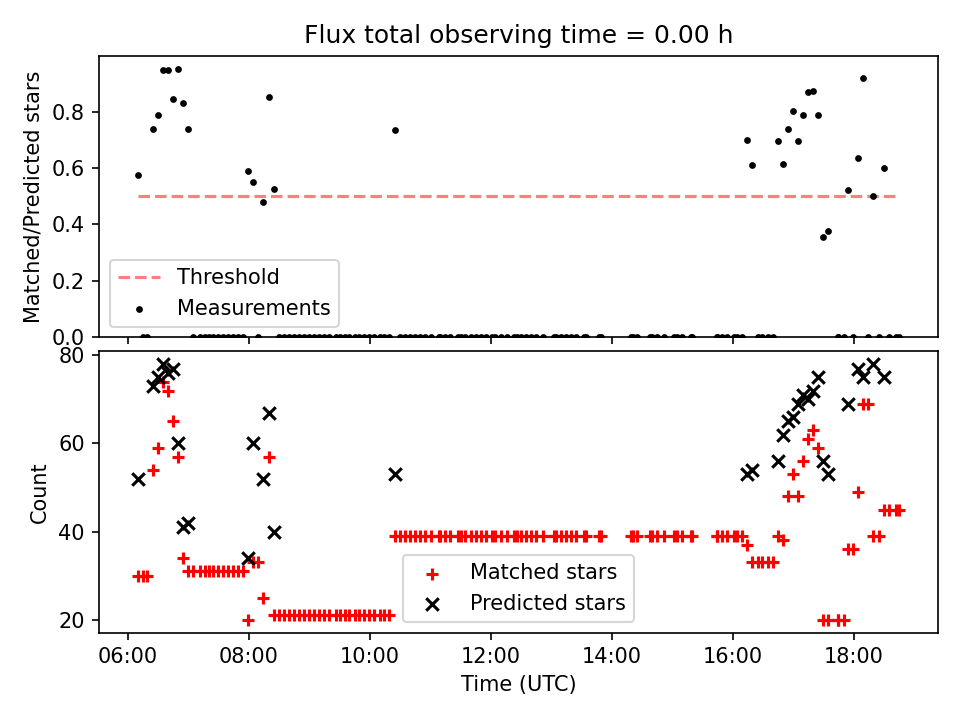 Flux total observing time = 0.00 h

Matched/Predicted stars

0.8
0.6
0.4
0.2
0.0

Threshold
Measurements

Count

80
60
40
20

Matched stars
Predicted stars

06:00
08:00
10:00
12:00
14:00
16:00
18:00

Time (UTC)